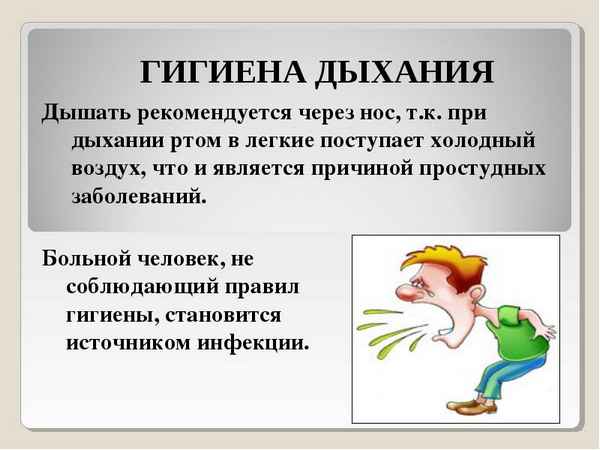 ГИГИЕНА ДЫХАНИЯ

Дышать рекомендуется через нос, т.к. при дыхании ртом в легкие поступает холодный воздух, что и является причиной простудных заболеваний.

Больной человек, не соблюдающий правил гигиены, становится источником инфекции.